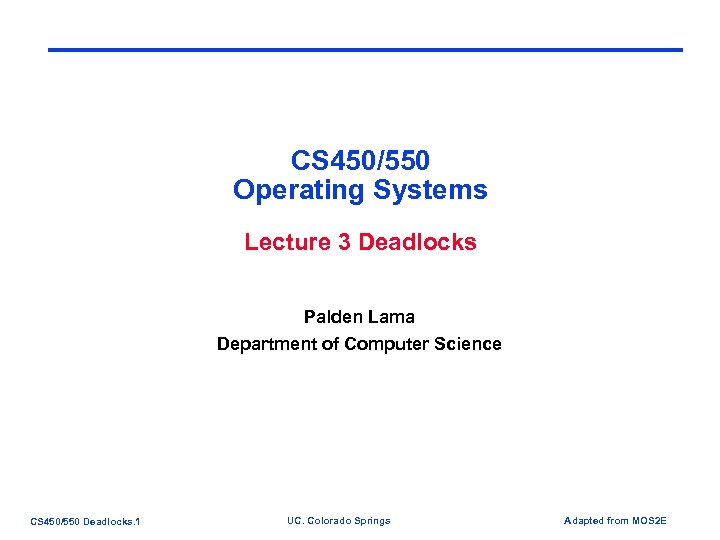 CS450/550
Operating Systems

Lecture 3 Deadlocks

Palden Lama
Department of Computer Science

CS450/550 Deadlocks.1

UC. Colorado Springs

Adapted from MOS2E